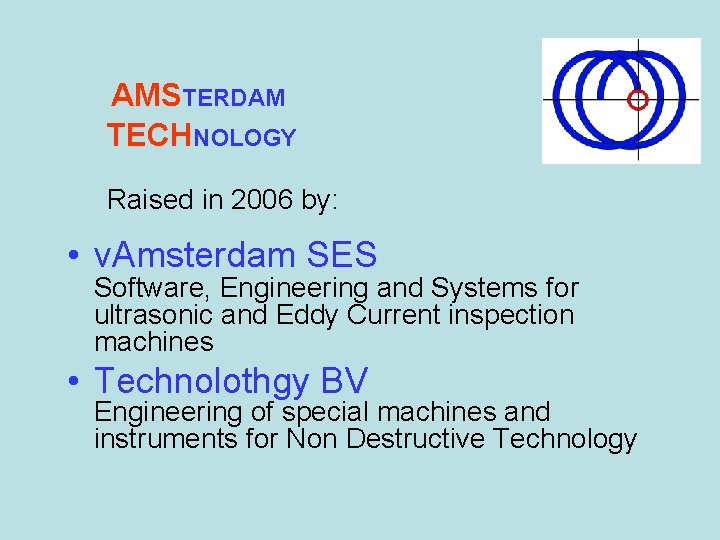 AMSTERDAM
TECHNOLOGY

Raised in 2006 by:

• vAmsterdam SES
Software, Engineering and Systems for ultrasonic and Eddy Current inspection machines

• Technolothgy BV
Engineering of special machines and instruments for Non Destructive Technology